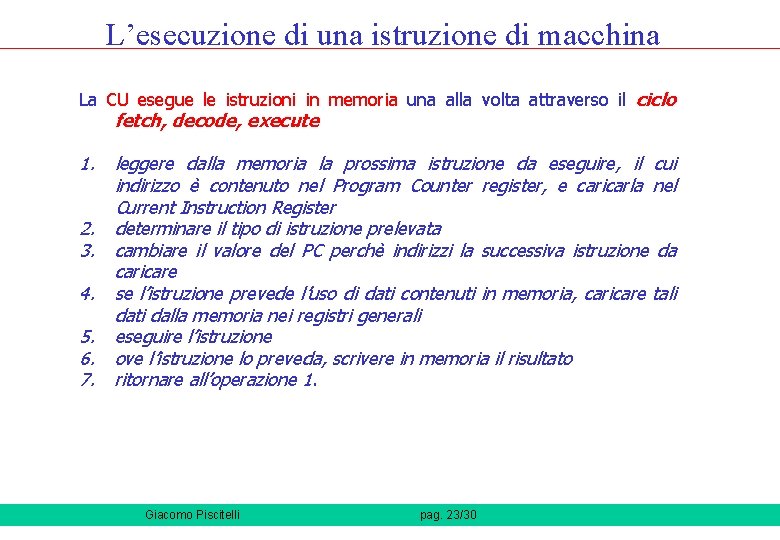 L’esecuzione di una istruzione di macchina

La CU esegue le istruzioni in memoria una alla volta attraverso il ciclo fetch, decode, execute

1. leggere dalla memoria la prossima istruzione da eseguire, il cui indirizzo è contenuto nel Program Counter register, e caricarla nel Current Instruction Register
2. determinare il tipo di istruzione prelevata
3. cambiare il valore del PC perchè indirizzi la successiva istruzione da caricare
4. se l’istruzione prevede l’uso di dati contenuti in memoria, caricare tali dati dalla memoria nei registri generali
5. eseguire l’istruzione
6. ove l’istruzione lo preveda, scrivere in memoria il risultato
7. ritornare all’operazione 1.

Giacomo Piscitelli pag. 23/30